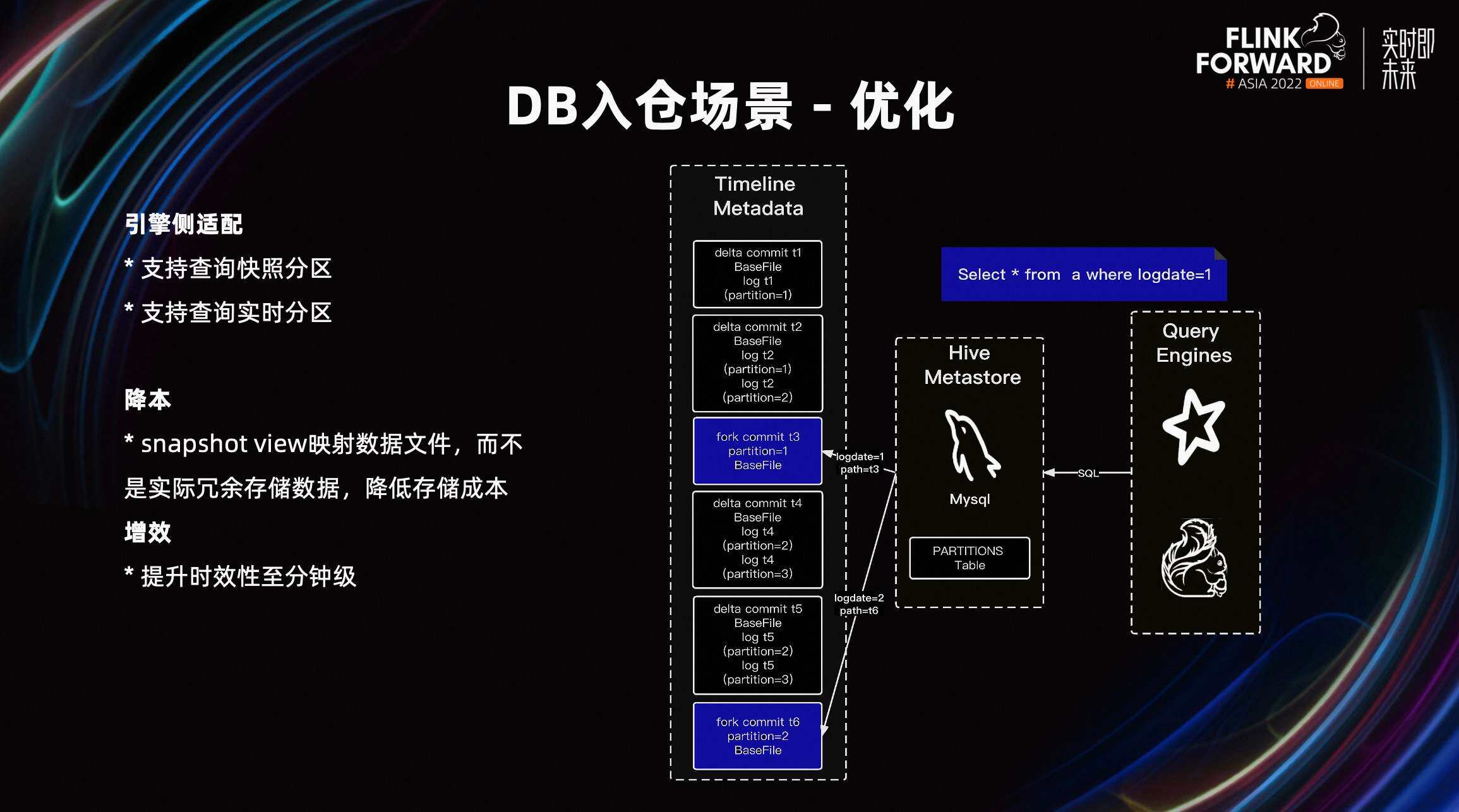 FLINK FORWARD # ASIA 2022 ONLINE

实时即未来

DB入仓场景 - 优化

引擎侧适配

* 支持查询快照分区

* 支持查询实时分区

降本

* snapshot view映射数据文件，而不是实际冗余存储数据，降低存储成本

增效

* 提升时效性至分钟级

Timeline Metadata

delta commit t1
BaseFile
log t1
(partition=1)

delta commit t2
BaseFile
log t2
(partition=1)
log t2
(partition=2)

fork commit t3
partition=1
BaseFile

delta commit t4
BaseFile
log t4
(partition=2)
log t4
(partition=3)

delta commit t5
BaseFile
log t5
(partition=2)
log t5
(partition=3)

fork commit t6
partition=2
BaseFile

logdate=1
path=t3

logdate=2
path=t6

Select * from a where logdate=1

Hive Metastore

Mysql

PARTITIONS Table

SQL

Query Engines